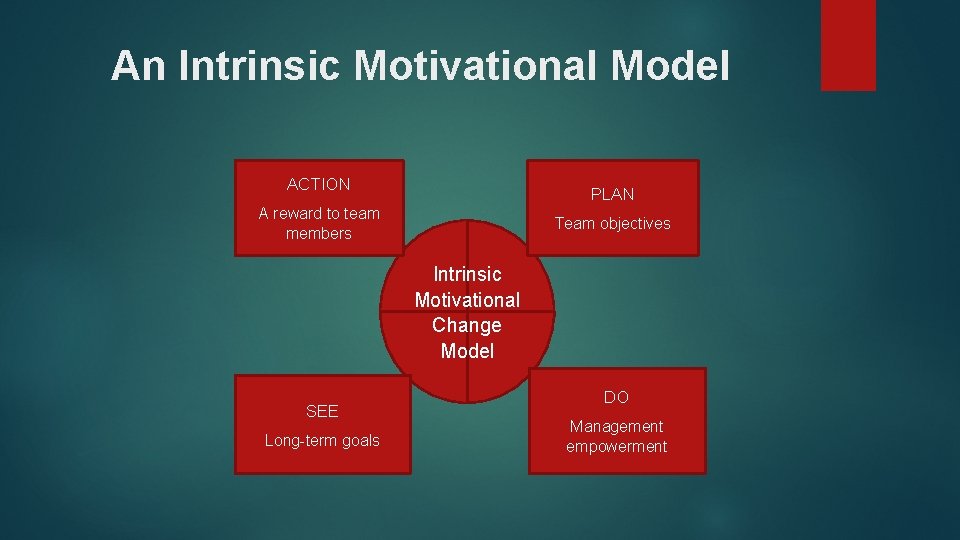 An Intrinsic Motivational Model

ACTION

A reward to team members

PLAN

Team objectives

Intrinsic Motivational Change Model

SEE

Long-term goals

DO

Management empowerment